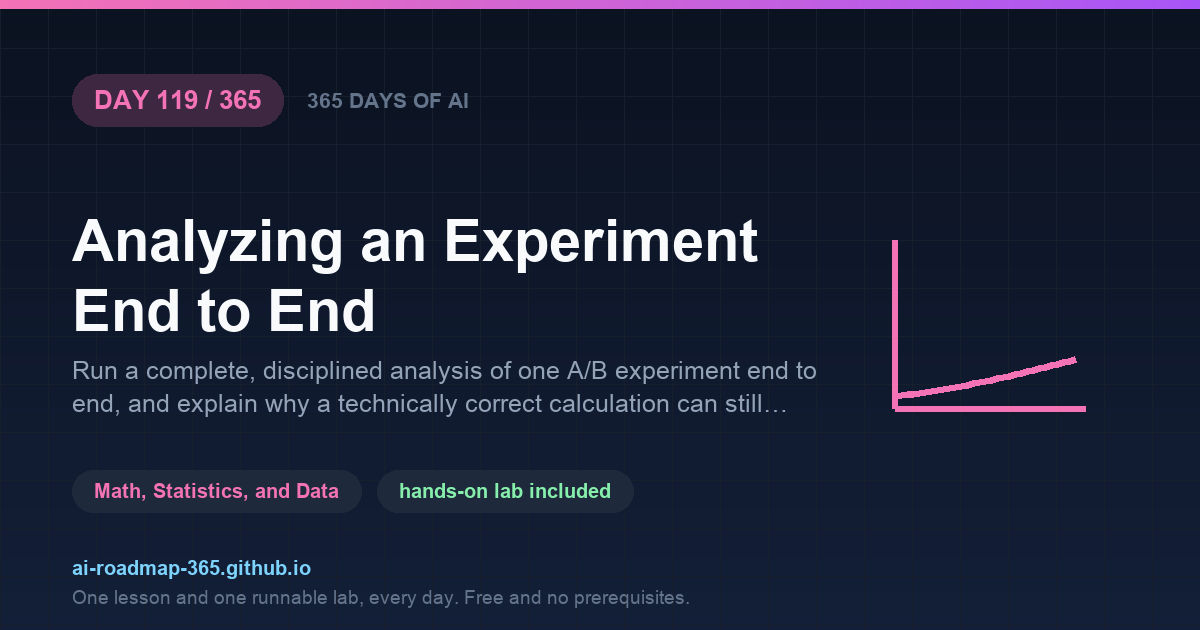 DAY 119 / 365

365 DAYS OF AI

Analyzing an Experiment End to End

Run a complete, disciplined analysis of one A/B experiment end to end, and explain why a technically correct calculation can still…

Math, Statistics, and Data

hands-on lab included

ai-roadmap-365.github.io

One lesson and one runnable lab, every day. Free and no prerequisites.